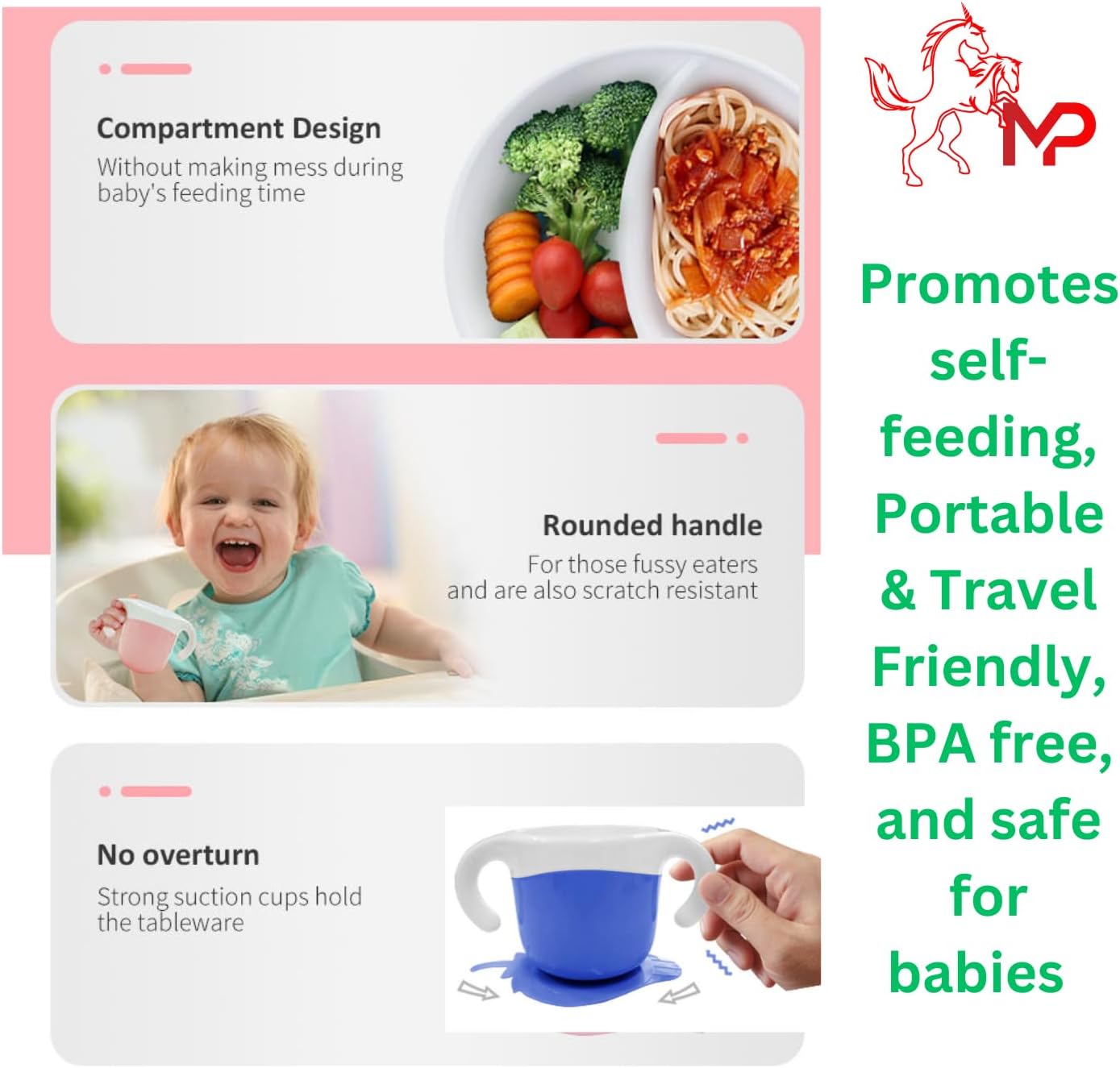 Compartment Design
Without making mess during baby's feeding time

Rounded handle
For those fussy eaters and are also scratch resistant

No overturn
Strong suction cups hold the tableware

MP

Promotes self-feeding, Portable & Travel Friendly, BPA free, and safe for babies